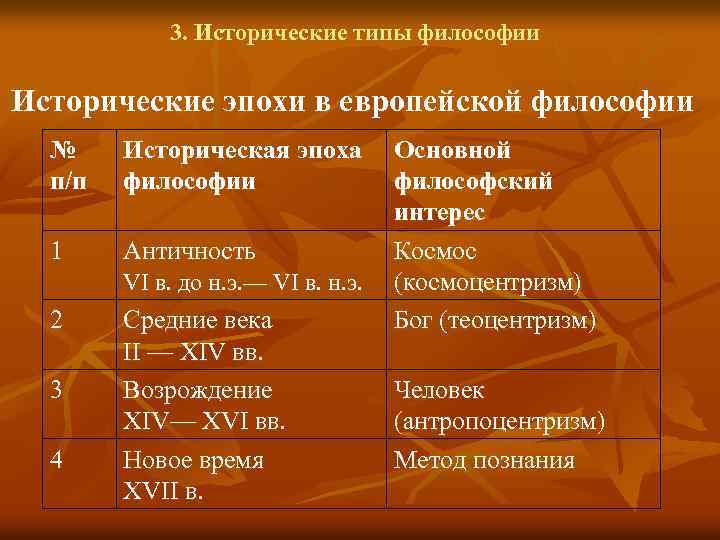 3. Исторические типы философии

Исторические эпохи в европейской философии

| № п/п | Историческая эпоха философии | Основной философский интерес |
|---|---|---|
| 1 | Античность VI в. до н.э.— VI в. н.э. | Космос (космоцентризм) |
| 2 | Средние века II — XIV вв. | Бог (теоцентризм) |
| 3 | Возрождение XIV— XVI вв. | Человек (антропоцентризм) |
| 4 | Новое время XVII в. | Метод познания |